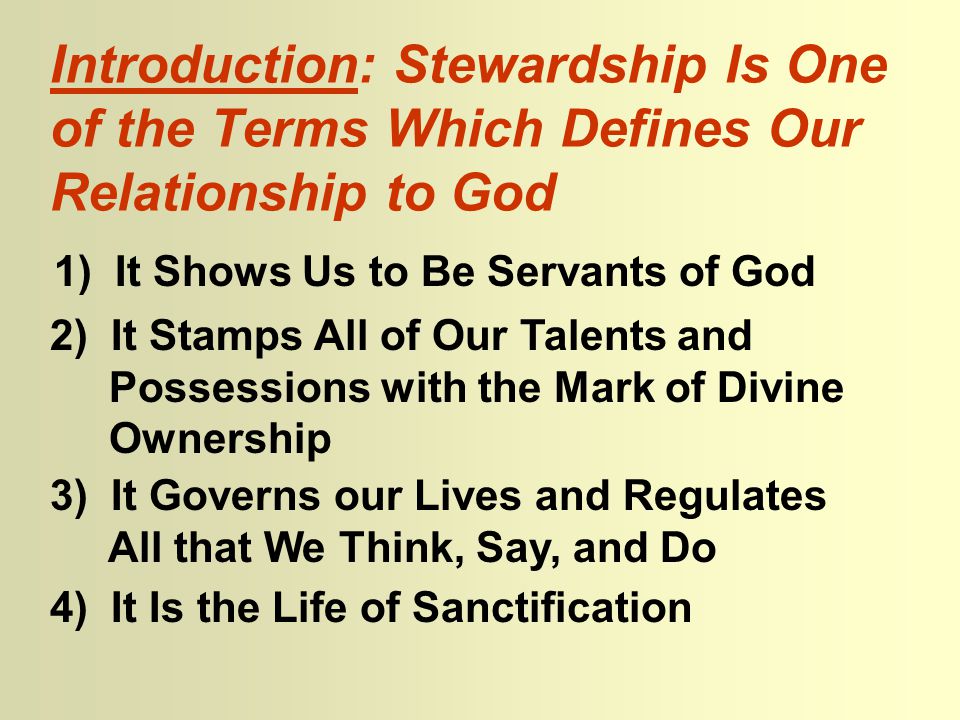 Introduction: Stewardship Is One of the Terms Which Defines Our Relationship to God

1) It Shows Us to Be Servants of God

2) It Stamps All of Our Talents and Possessions with the Mark of Divine Ownership

3) It Governs our Lives and Regulates All that We Think, Say, and Do

4) It Is the Life of Sanctification